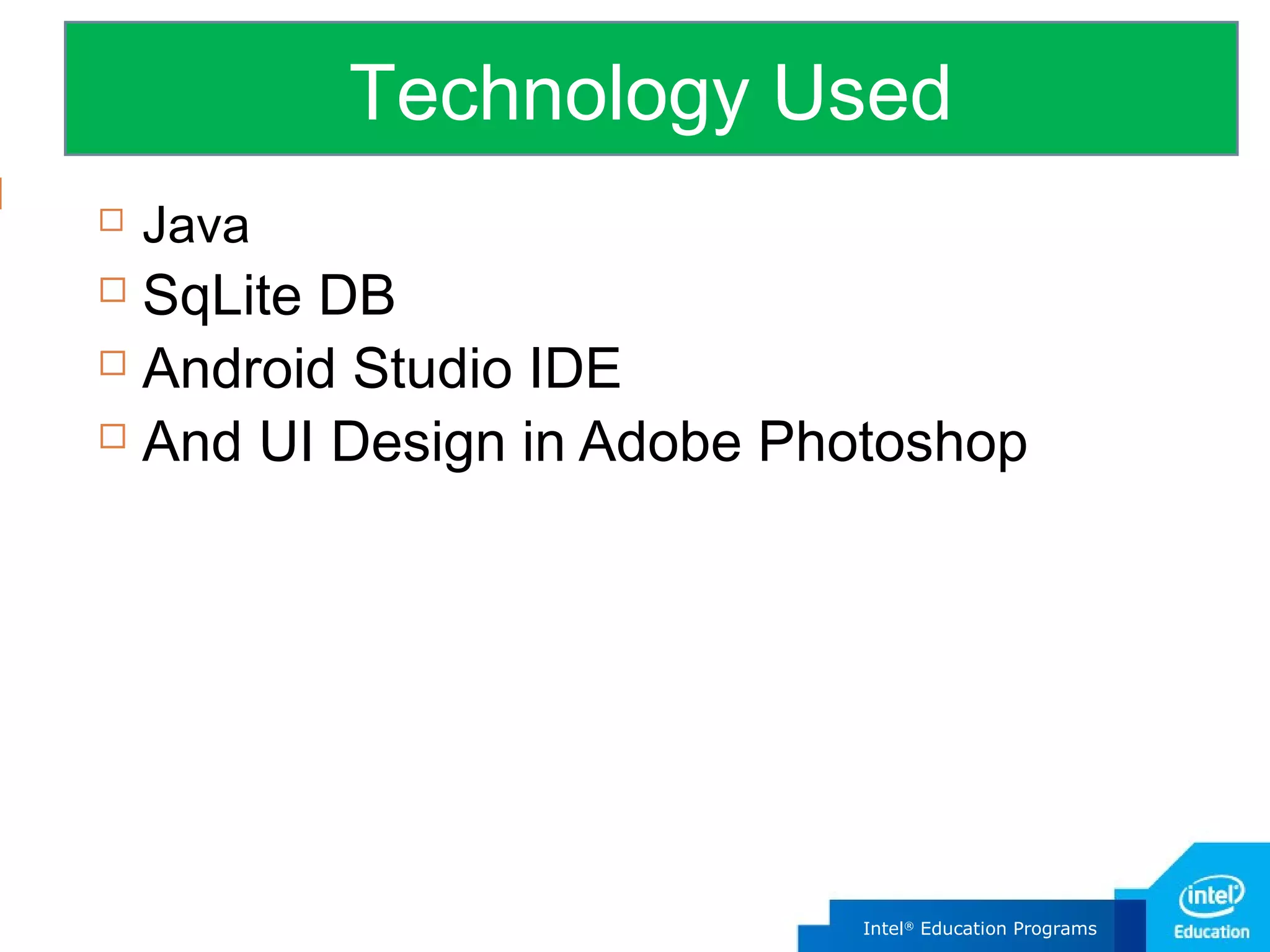 Technology Used

□ Java
□ SqLite DB
□ Android Studio IDE
□ And UI Design in Adobe Photoshop

Intel® Education Programs

intel
Education